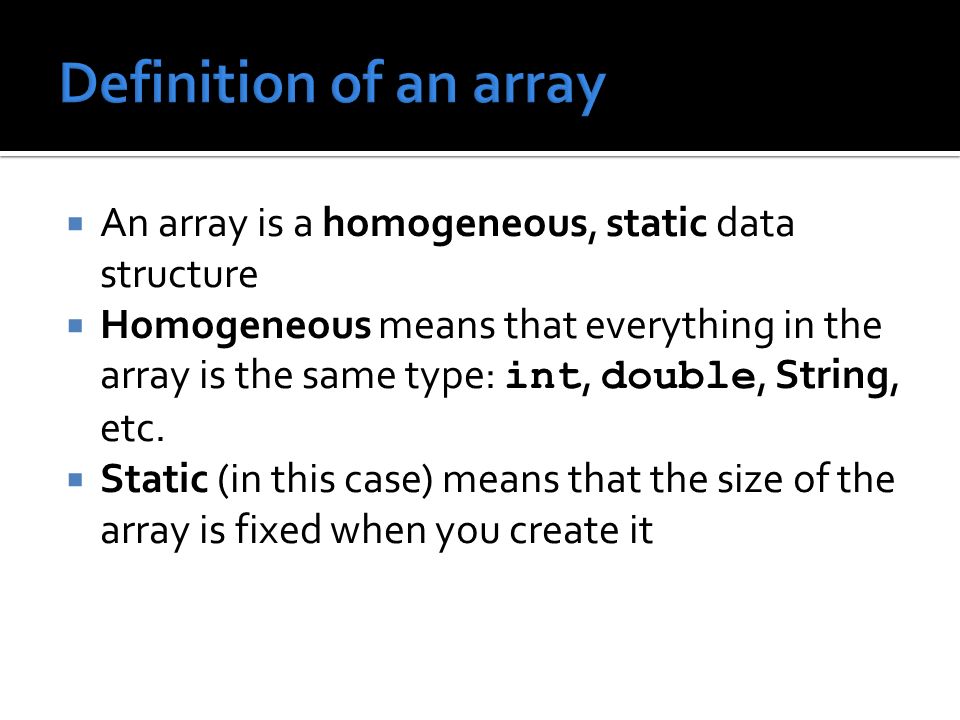 Definition of an array

▪ An array is a homogeneous, static data structure
▪ Homogeneous means that everything in the array is the same type: int, double, String, etc.
▪ Static (in this case) means that the size of the array is fixed when you create it